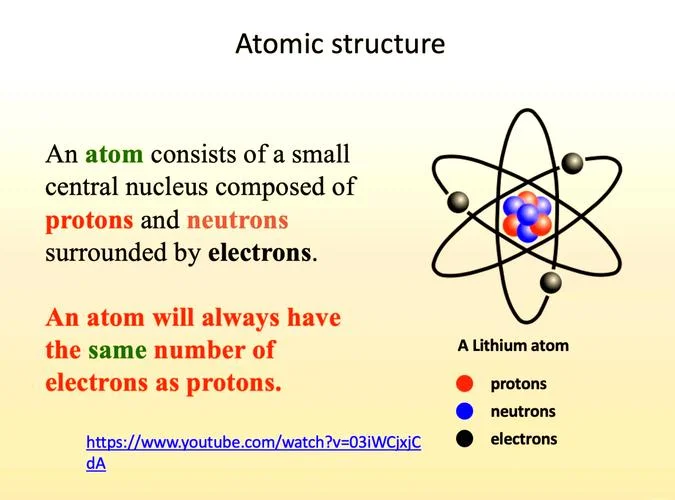 Atomic structure

An atom consists of a small central nucleus composed of protons and neutrons surrounded by electrons.

An atom will always have the same number of electrons as protons.

https://www.youtube.com/watch?v=03iWCjxjCdA

A Lithium atom

protons
neutrons
electrons